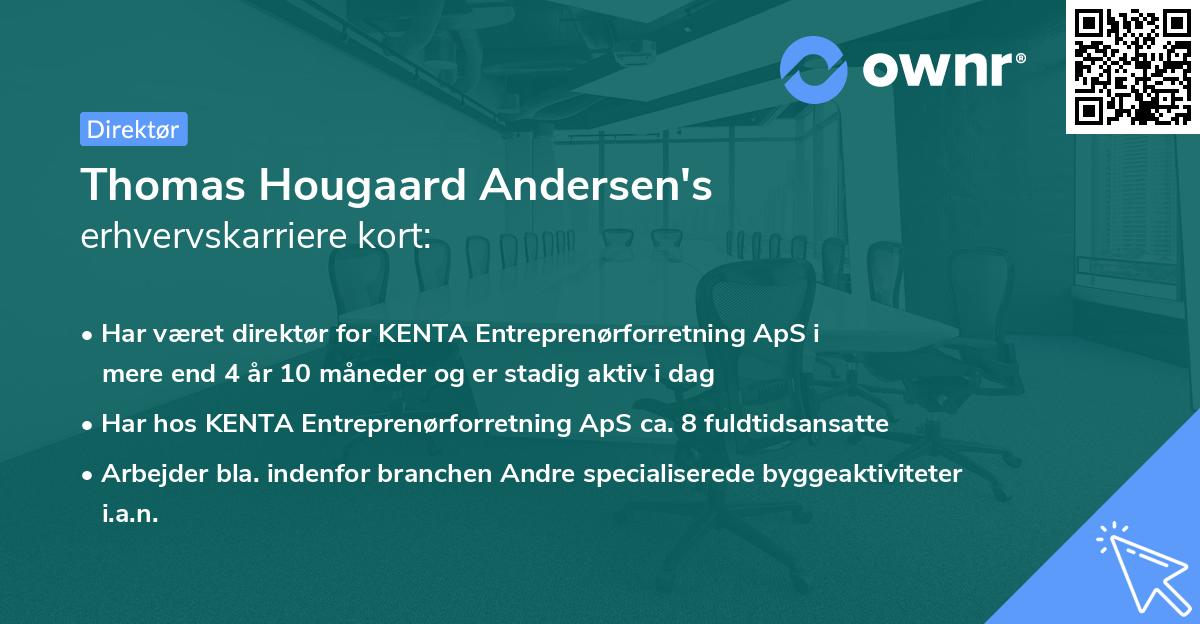 ownr®

Direktør

Thomas Hougaard Andersen's
erhvervskarriere kort:

• Har været direktør for KENTA Entreprenørforretning ApS i mere end 4 år 10 måneder og er stadig aktiv i dag
• Har hos KENTA Entreprenørforretning ApS ca. 8 fuldtidsansatte
• Arbejder bla. indenfor branchen Andre specialiserede byggeaktiviteter i.a.n.